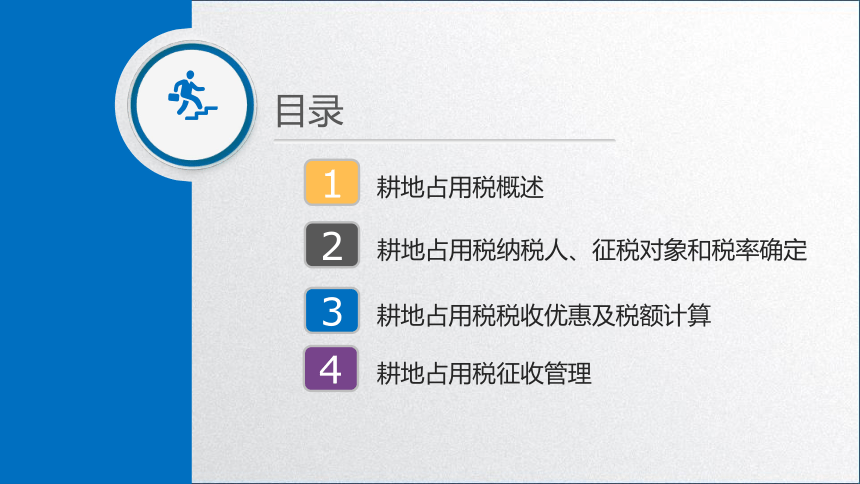 目录

1 耕地占用税概述

2 耕地占用税纳税人、征税对象和税率确定

3 耕地占用税税收优惠及税额计算

4 耕地占用税征收管理